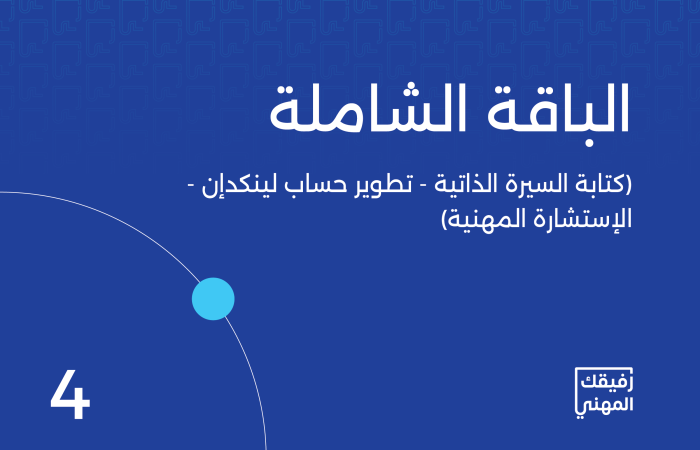 الباقة الشاملة

(كتابة السيرة الذاتية - تطوير حساب لينكدإن - الإستشارة المهنية)

4

رفيقك المهني